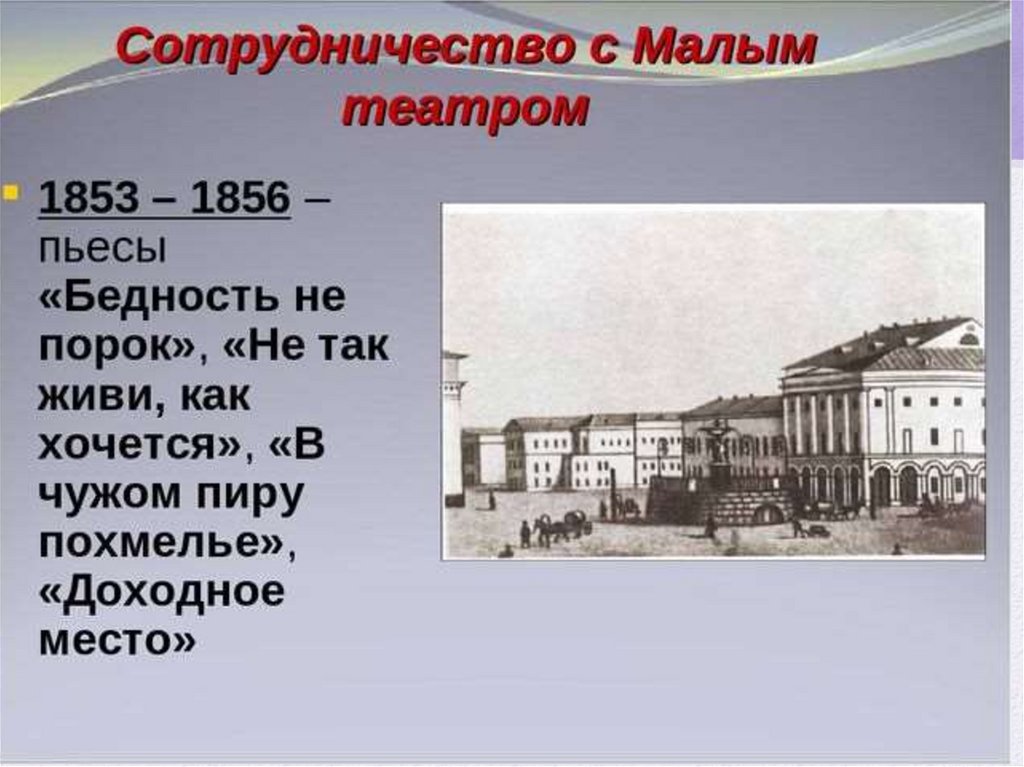 Сотрудничество с Малым театром

1853 – 1856 – пьесы «Бедность не порок», «Не так живи, как хочется», «В чужом пиру похмелье», «Доходное место»